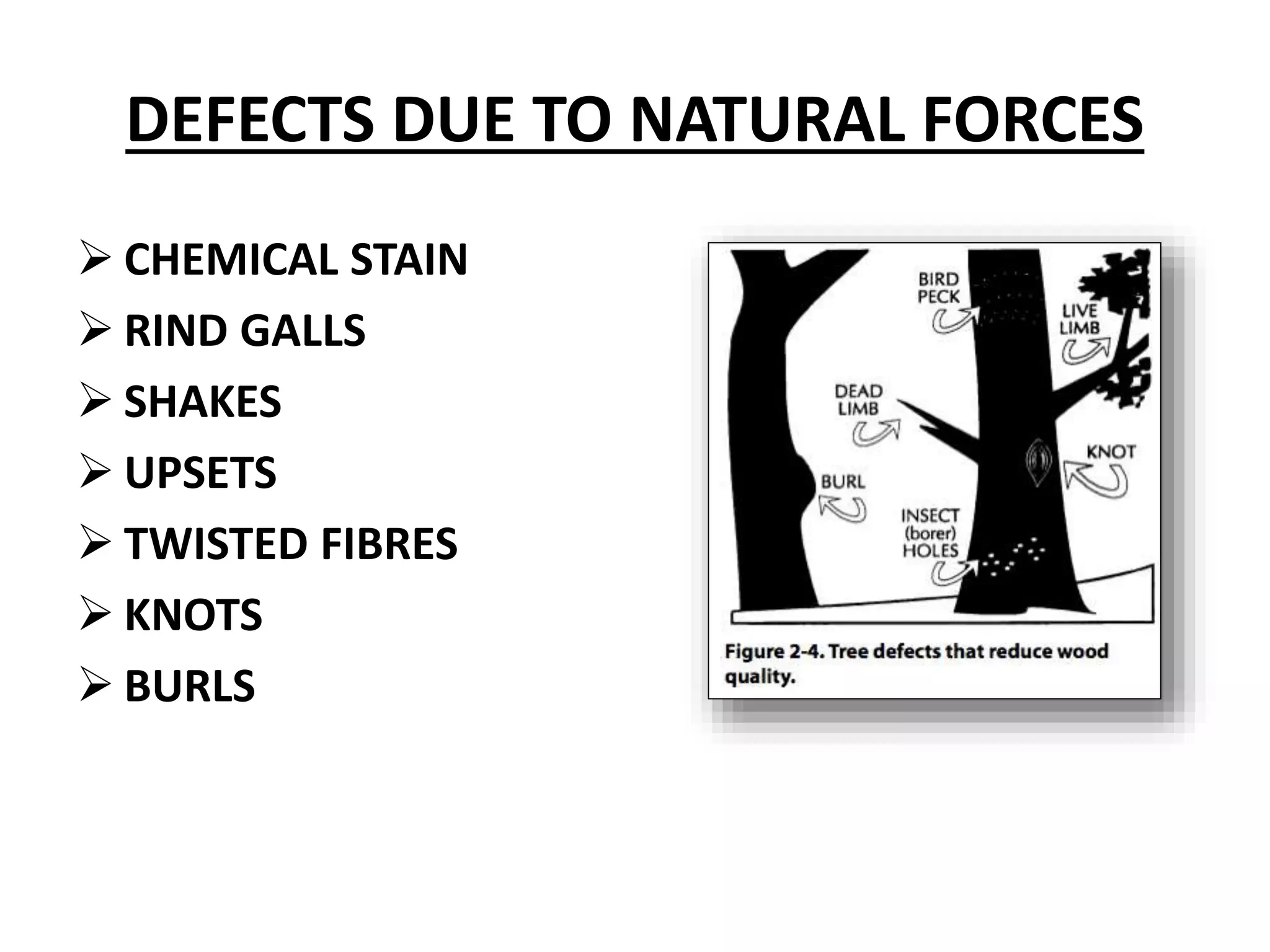 DEFECTS DUE TO NATURAL FORCES

➢ CHEMICAL STAIN
➢ RIND GALLS
➢ SHAKES
➢ UPSETS
➢ TWISTED FIBRES
➢ KNOTS
➢ BURLS

BIRD PECK

LIVE LIMB

DEAD LIMB

KNOT

BURL

INSECT (borer) HOLES

Figure 2-4. Tree defects that reduce wood quality.